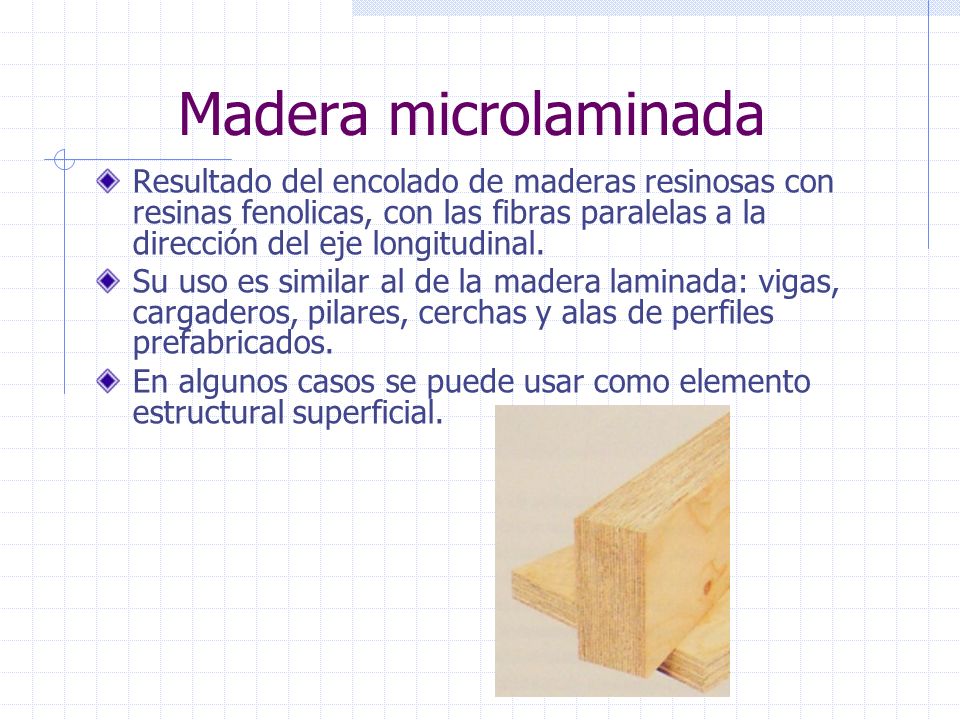 Madera microlaminada

Resultado del encolado de maderas resinosas con resinas fenolicas, con las fibras paralelas a la dirección del eje longitudinal.

Su uso es similar al de la madera laminada: vigas, cargaderos, pilares, cerchas y alas de perfiles prefabricados.

En algunos casos se puede usar como elemento estructural superficial.